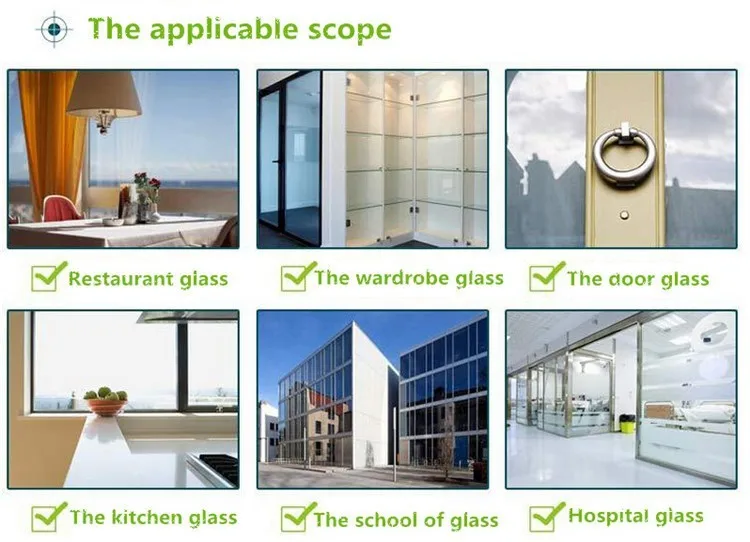 The applicable scope

Restaurant glass

The wardrobe glass

The door glass

The kitchen glass

The school of glass

Hospital glass